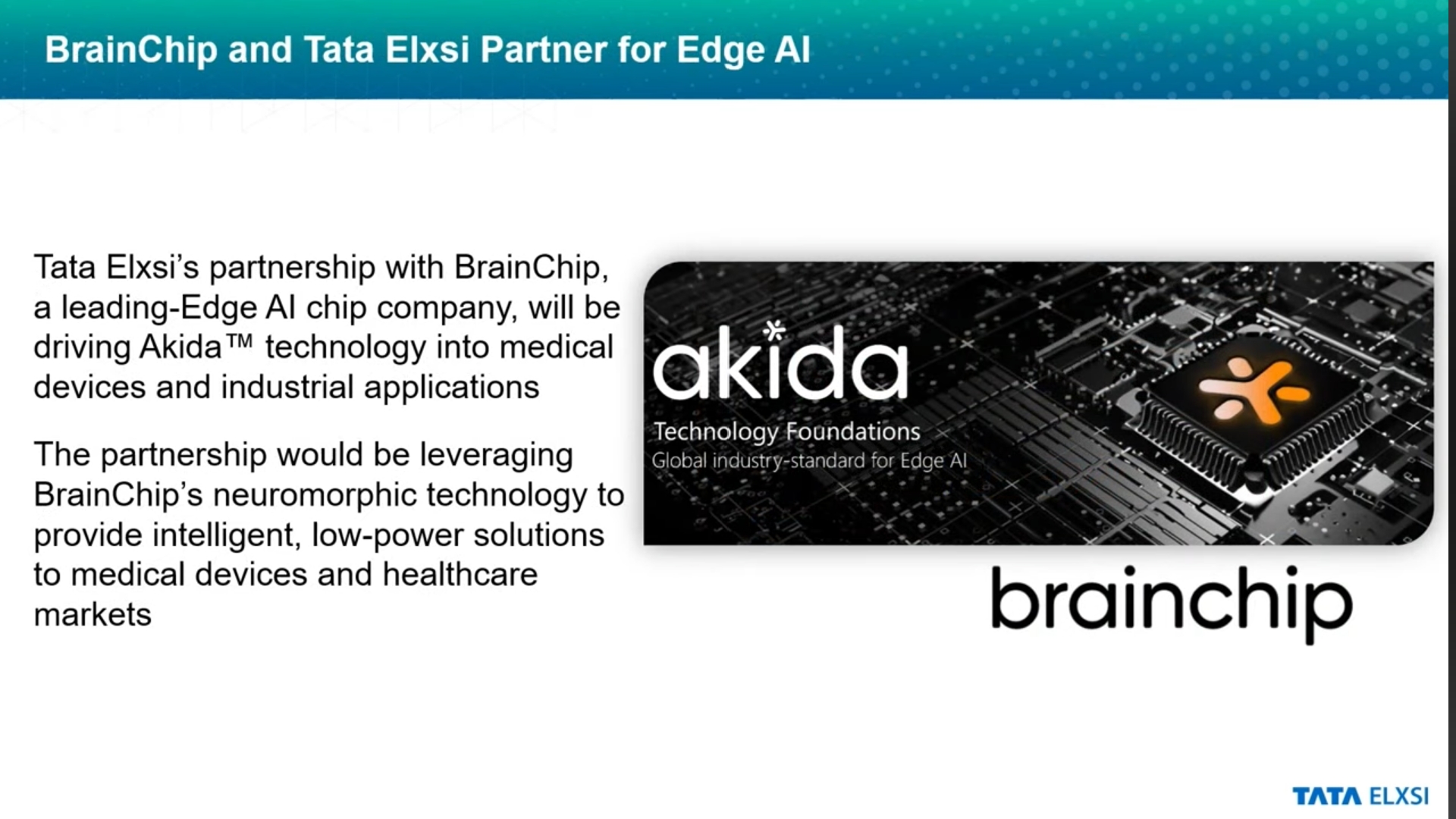 BrainChip and Tata Elxsi Partner for Edge AI

Tata Elxsi's partnership with BrainChip, a leading-Edge AI chip company, will be driving Akida™ technology into medical devices and industrial applications

The partnership would be leveraging BrainChip's neuromorphic technology to provide intelligent, low-power solutions to medical devices and healthcare markets

akida

Technology Foundations

Global industry-standard for Edge AI

brainchip

TATA ELXSI